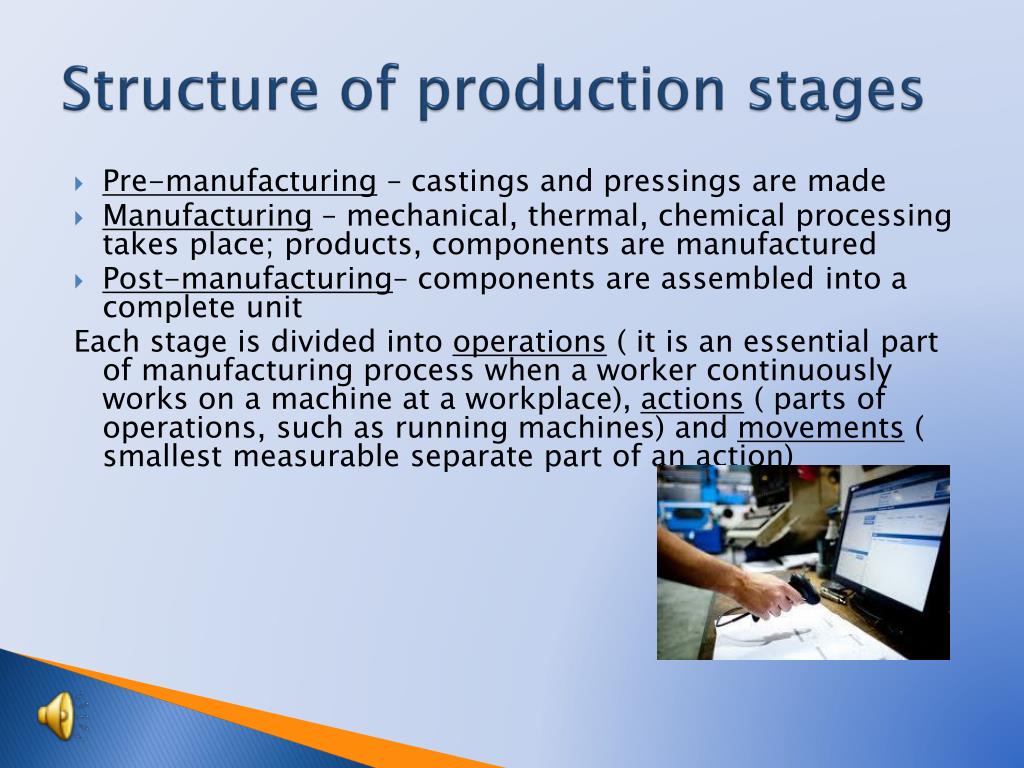 Structure of production stages

Pre-manufacturing – castings and pressings are made
Manufacturing – mechanical, thermal, chemical processing takes place; products, components are manufactured
Post-manufacturing– components are assembled into a complete unit

Each stage is divided into operations ( it is an essential part of manufacturing process when a worker continuously works on a machine at a workplace), actions ( parts of operations, such as running machines) and movements ( smallest measurable separate part of an action)